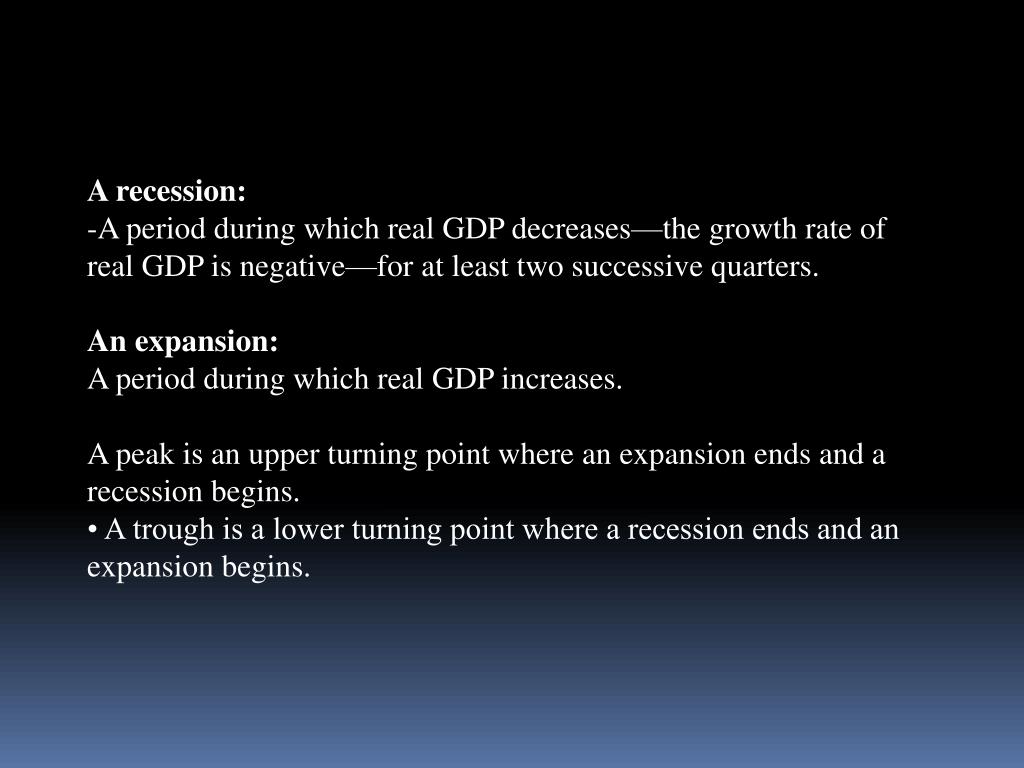 A recession:
-A period during which real GDP decreases—the growth rate of real GDP is negative—for at least two successive quarters.

An expansion:
A period during which real GDP increases.

A peak is an upper turning point where an expansion ends and a recession begins.
• A trough is a lower turning point where a recession ends and an expansion begins.